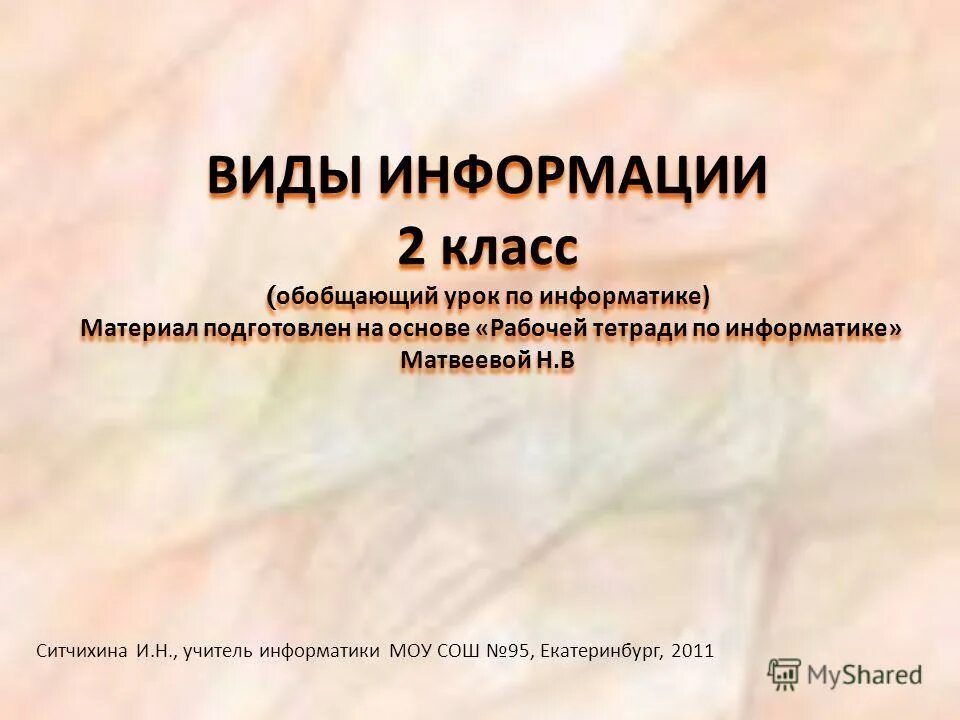 ВИДЫ ИНФОРМАЦИИ
2 класс
(обобщающий урок по информатике)
Материал подготовлен на основе «Рабочей тетради по информатике» Матвеевой Н.В

Ситчихина И.Н., учитель информатики МОУ СОШ №95, Екатеринбург, 2011

MyShared